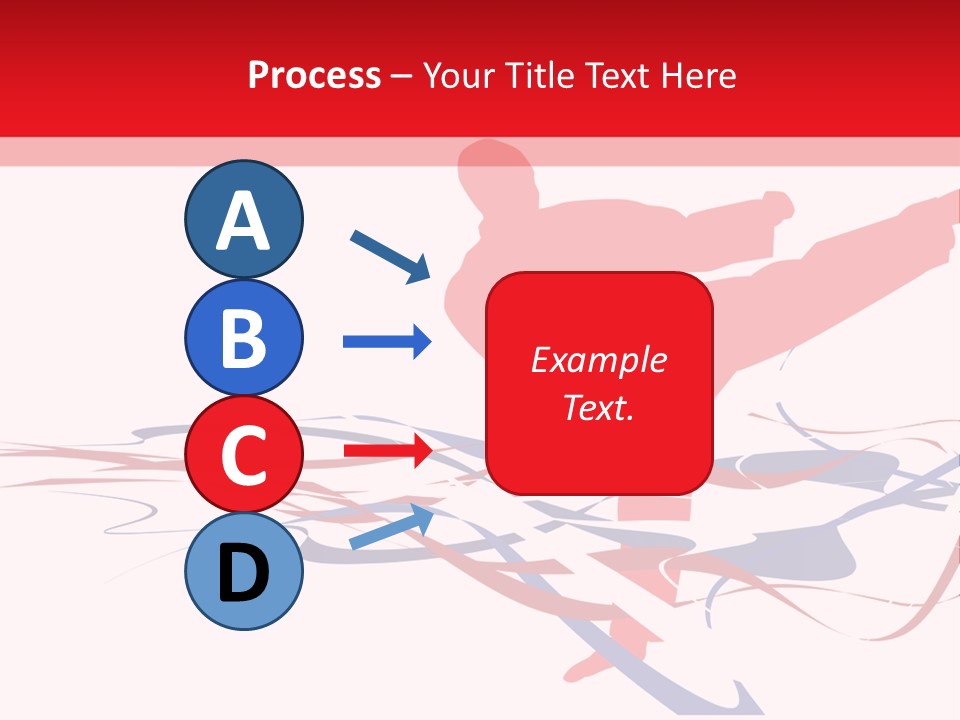 Process – Your Title Text Here

A

B

C

D

Example Text.